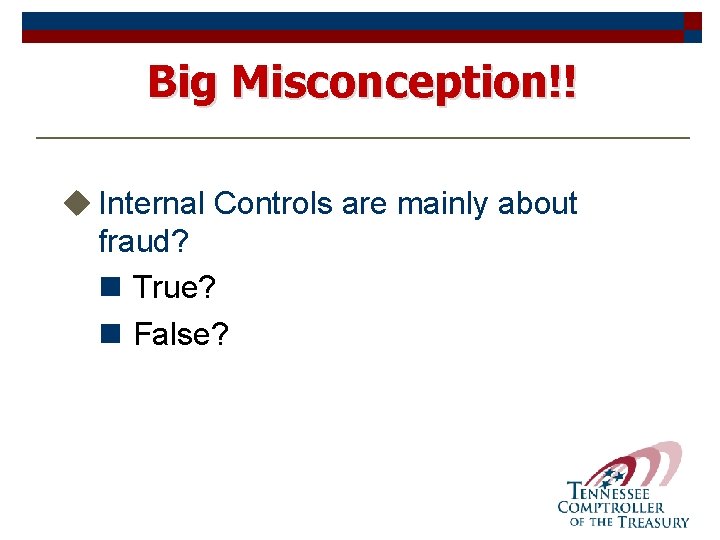 Big Misconception!!

Internal Controls are mainly about fraud?

True?

False?

TENNESSEE COMPTROLLER OF THE TREASURY